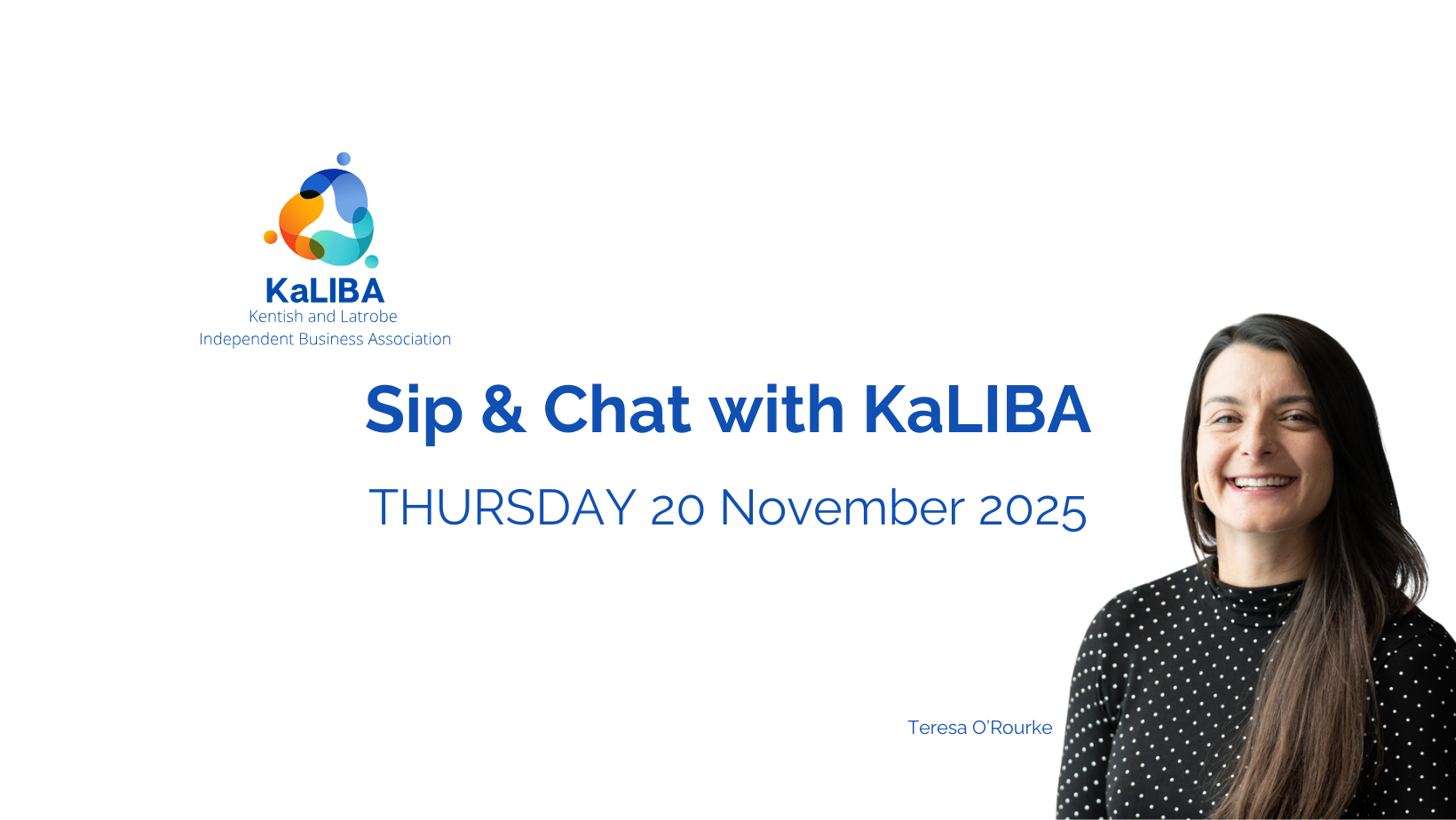 KaLIBA
Kentish and Latrobe
Independent Business Association

Sip & Chat with KaLIBA

THURSDAY 20 November 2025

Teresa O'Rourke